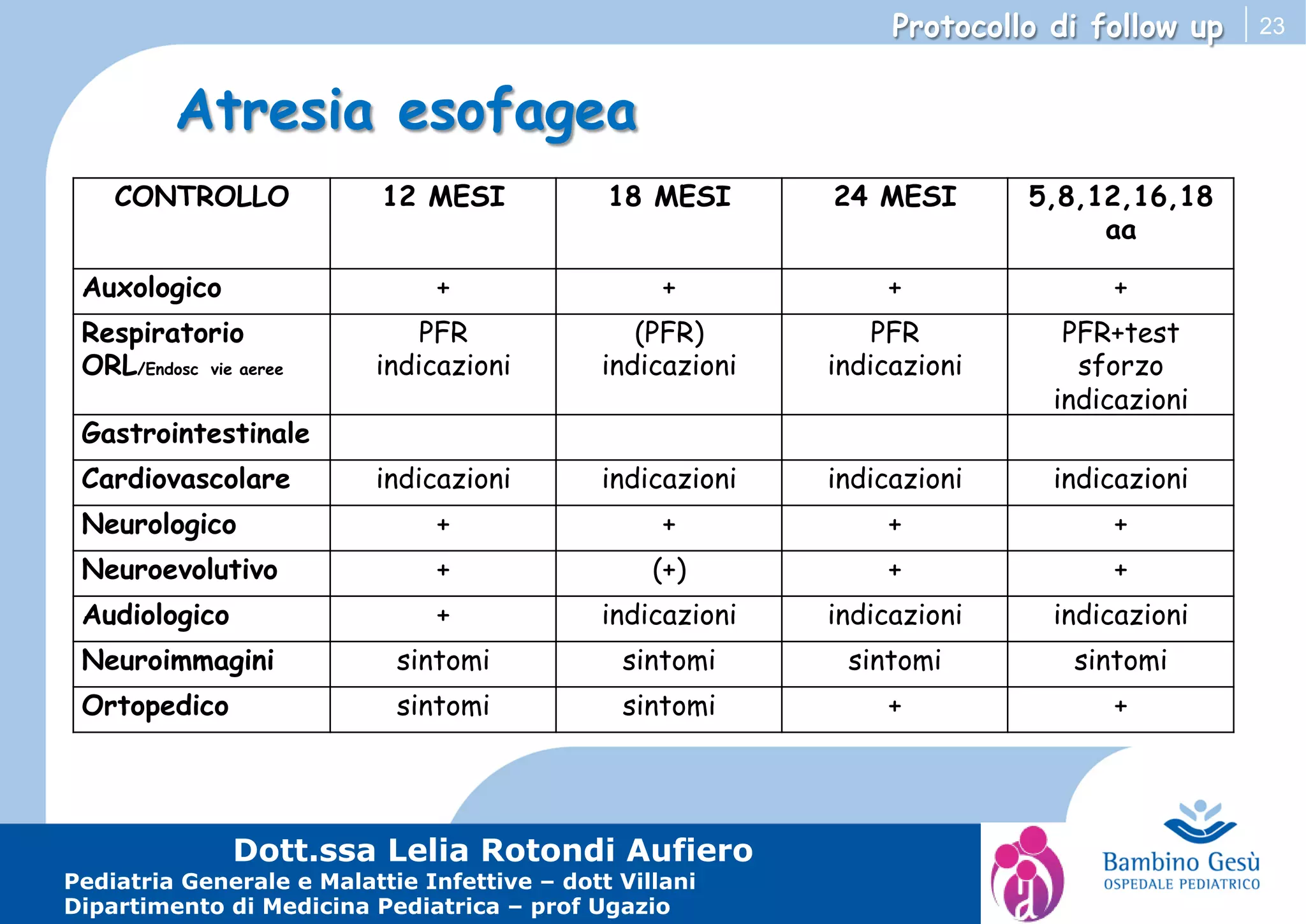 Protocollo di follow up
23

Atresia esofagea

| CONTROLLO | 12 MESI | 18 MESI | 24 MESI | 5,8,12,16,18 aa |
|---|---|---|---|---|
| Auxologico | + | + | + | + |
| Respiratorio ORL/Endosc vie aeree | PFR indicazioni | (PFR) indicazioni | PFR indicazioni | PFR+test sforzo indicazioni |
| Gastrointestinale | | | | |
| Cardiovascolare | indicazioni | indicazioni | indicazioni | indicazioni |
| Neurologico | + | + | + | + |
| Neuroevolutivo | + | (+) | + | + |
| Audiologico | + | indicazioni | indicazioni | indicazioni |
| Neuroimmagini | sintomi | sintomi | sintomi | sintomi |
| Ortopedico | sintomi | sintomi | + | + |

Dott.ssa Lelia Rotondi Aufiero
Pediatria Generale e Malattie Infettive – dott Villani
Dipartimento di Medicina Pediatrica – prof Ugazio

Bambino Gesù
OSPEDALE PEDIATRICO